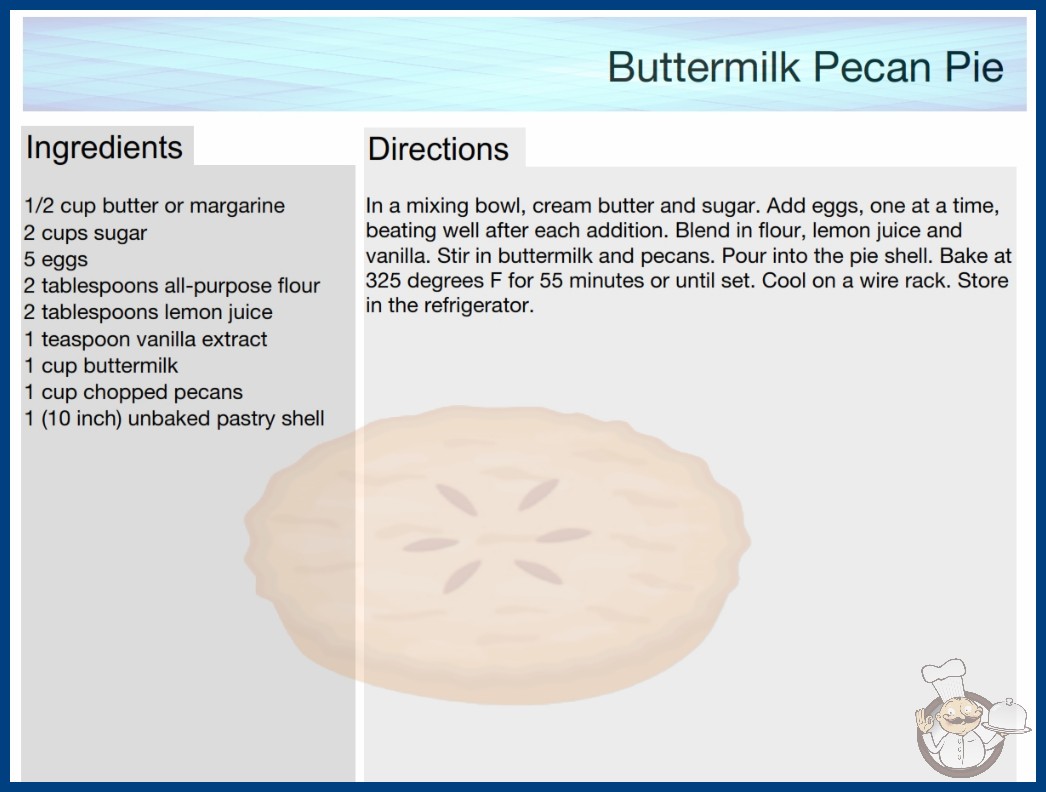 Buttermilk Pecan Pie

Ingredients

1/2 cup butter or margarine
2 cups sugar
5 eggs
2 tablespoons all-purpose flour
2 tablespoons lemon juice
1 teaspoon vanilla extract
1 cup buttermilk
1 cup chopped pecans
1 (10 inch) unbaked pastry shell

Directions

In a mixing bowl, cream butter and sugar. Add eggs, one at a time, beating well after each addition. Blend in flour, lemon juice and vanilla. Stir in buttermilk and pecans. Pour into the pie shell. Bake at 325 degrees F for 55 minutes or until set. Cool on a wire rack. Store in the refrigerator.